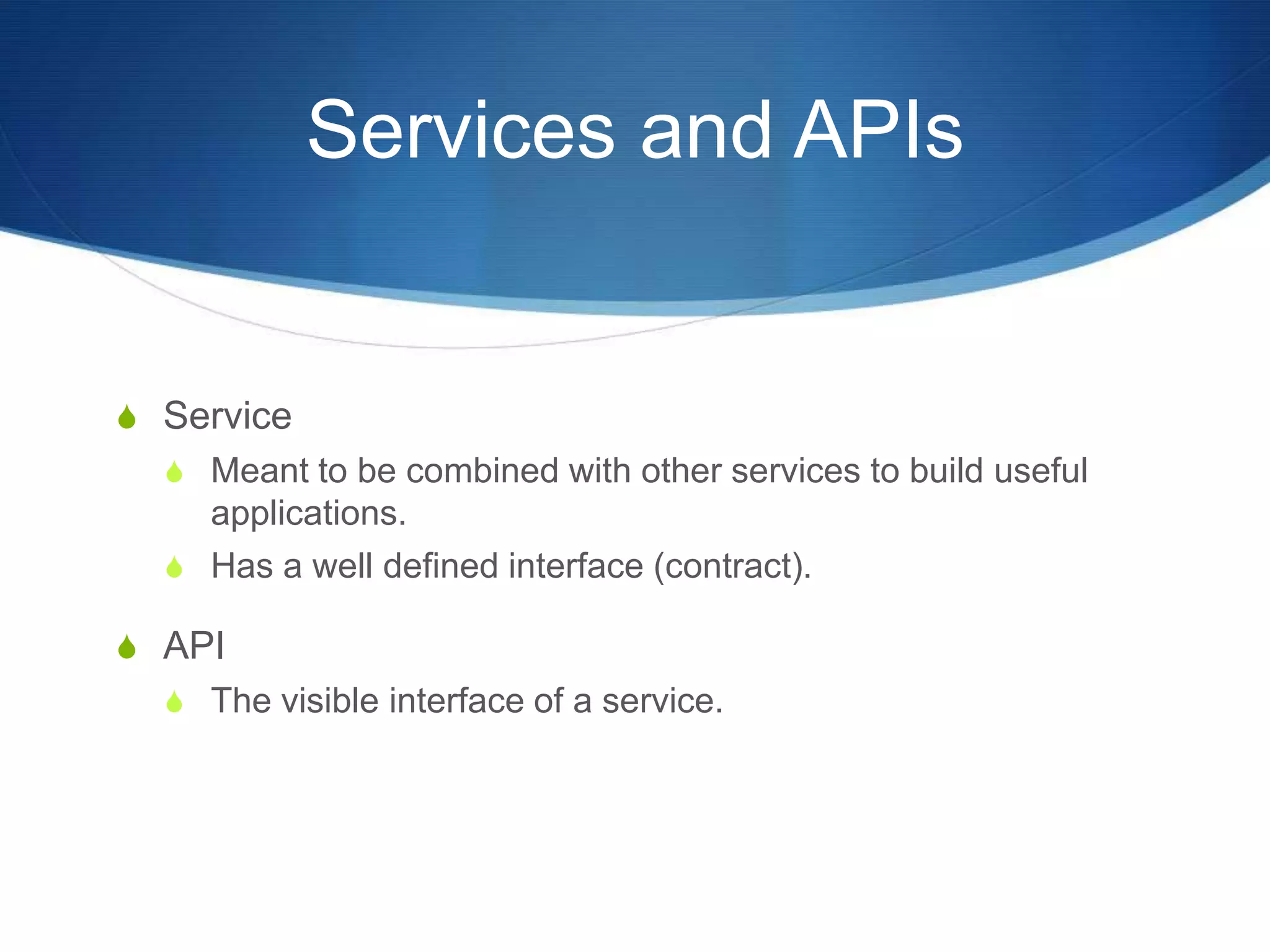 Services and APIs

Service

Meant to be combined with other services to build useful applications.

Has a well defined interface (contract).

API

The visible interface of a service.